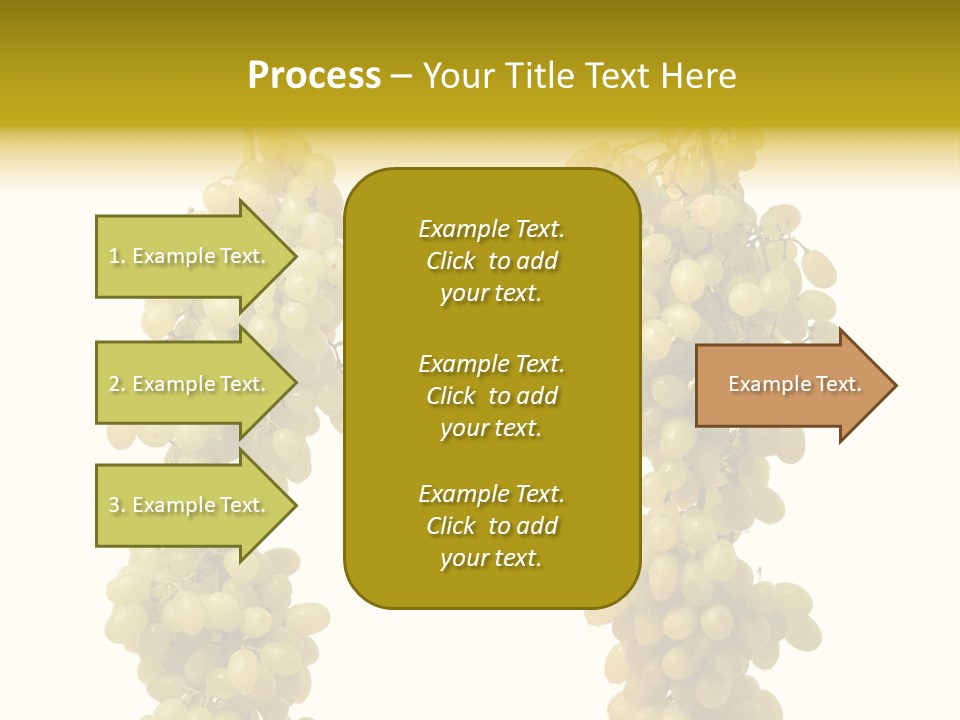 Process – Your Title Text Here

1. Example Text.

2. Example Text.

3. Example Text.

Example Text. Click to add your text.

Example Text. Click to add your text.

Example Text. Click to add your text.

Example Text.